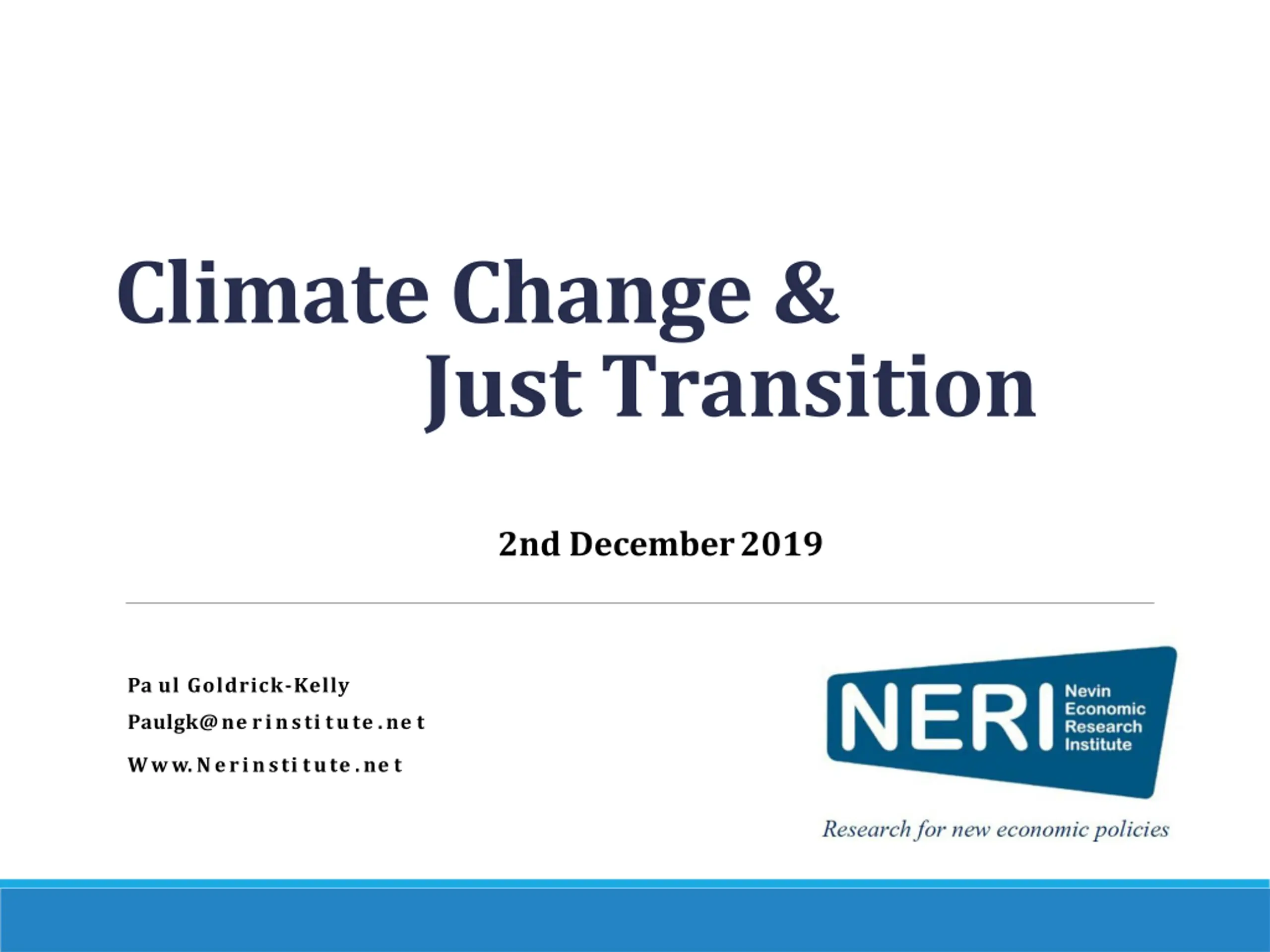 Climate Change &
Just Transition

2nd December 2019

Paul Goldrick-Kelly
Paulgk@nerinstitute.net
Www.Nerinstitute.net

NERI Nevin Economic Research Institute

Research for new economic policies